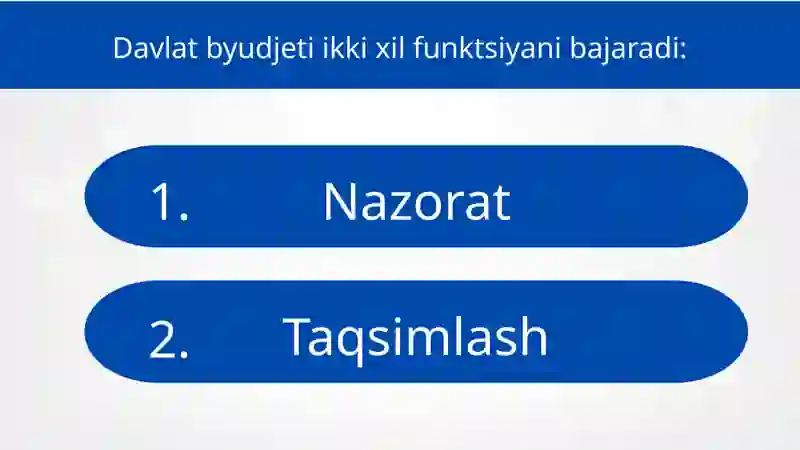 Davlat byudjeti ikki xil funktsiyani bajaradi:

1. Nazorat

2. Taqsimlash